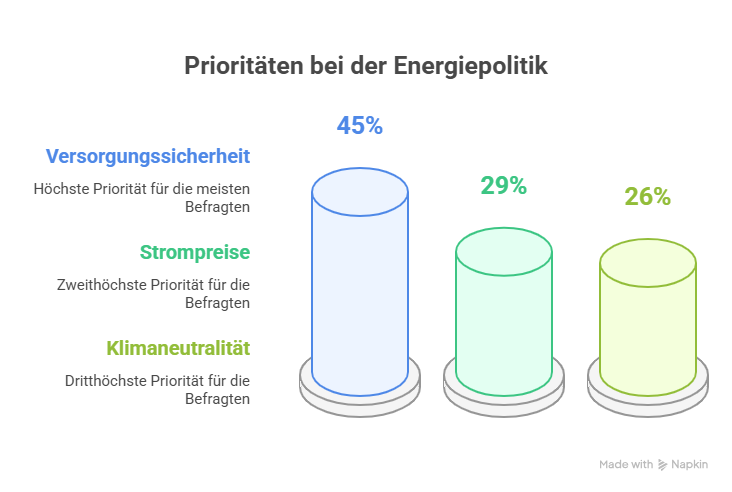 Prioritäten bei der Energiepolitik

Versorgungssicherheit

Höchste Priorität für die meisten Befragten

Strompreise

Zweithöchste Priorität für die Befragten

Klimaneutralität

Dritthöchste Priorität für die Befragten

45%

29%

26%

Made with Napkin